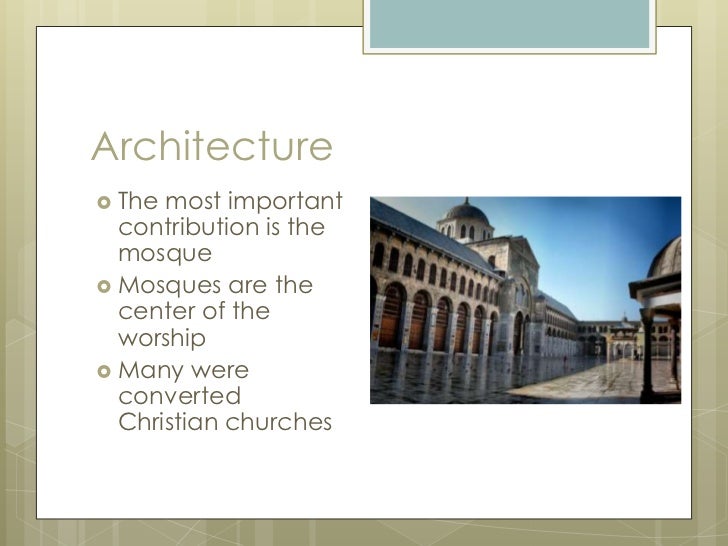 Architecture

- The most important contribution is the mosque
- Mosques are the center of the worship
- Many were converted Christian churches